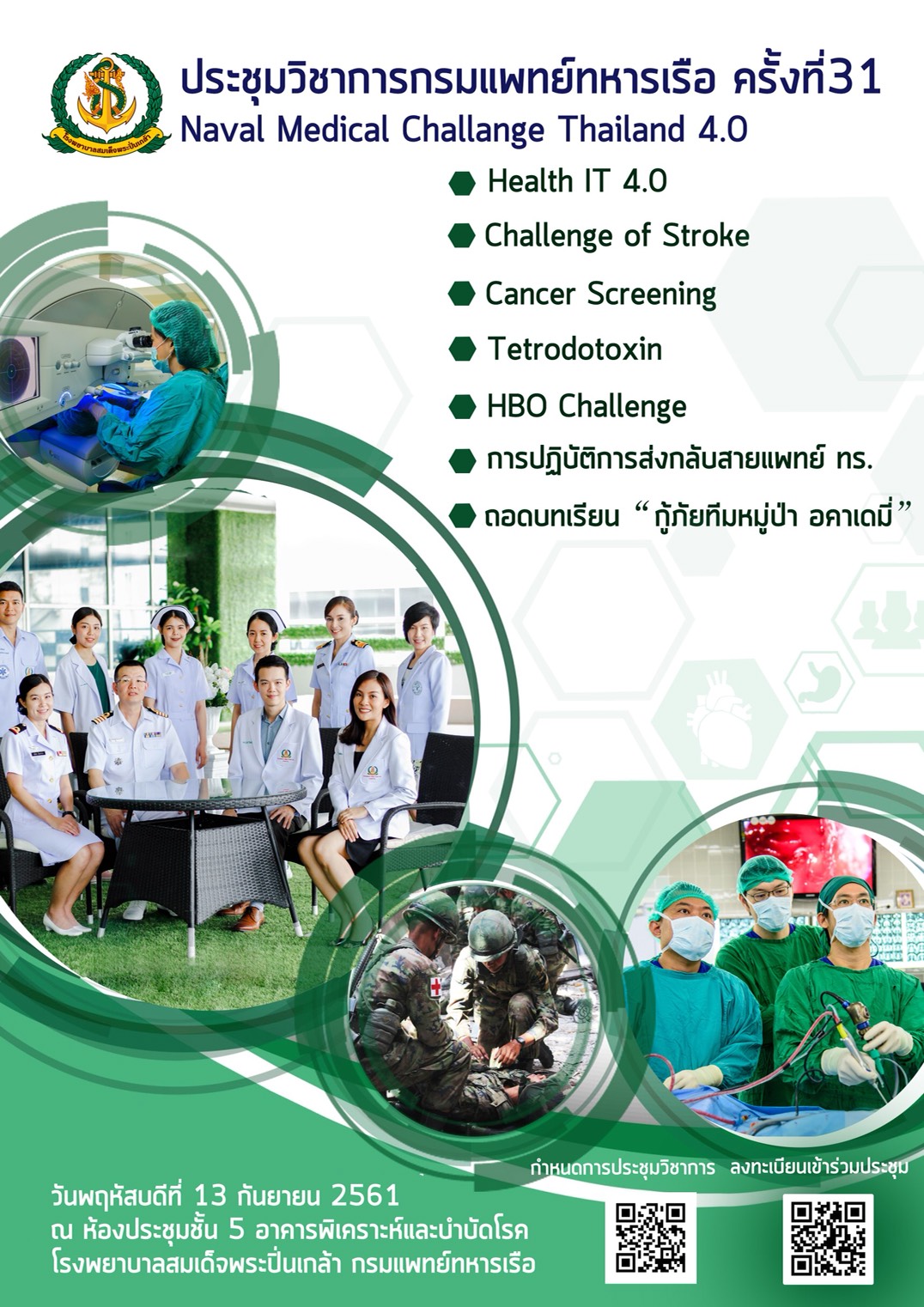 โรงพยาบาลสมเด็จพระปิ่นเกล้า

ประชุมวิชาการกรมแพทย์ทหารเรือ ครั้งที่31
Naval Medical Challange Thailand 4.0

Health IT 4.0

Challenge of Stroke

Cancer Screening

Tetrodotoxin

HBO Challenge

การปฏิบัติการส่งกลับสายแพทย์ ทร.

ถอดบทเรียน “กู้ภัยทีมหมู่ป่า อคาเดมี่”

กำหนดการประชุมวิชาการ ลงทะเบียนเข้าร่วมประชุม

วันพฤหัสบดีที่ 13 กันยายน 2561
ณ ห้องประชุมชั้น 5 อาคารพิเคราะห์และบำบัดโรค
โรงพยาบาลสมเด็จพระปิ่นเกล้า กรมแพทย์ทหารเรือ